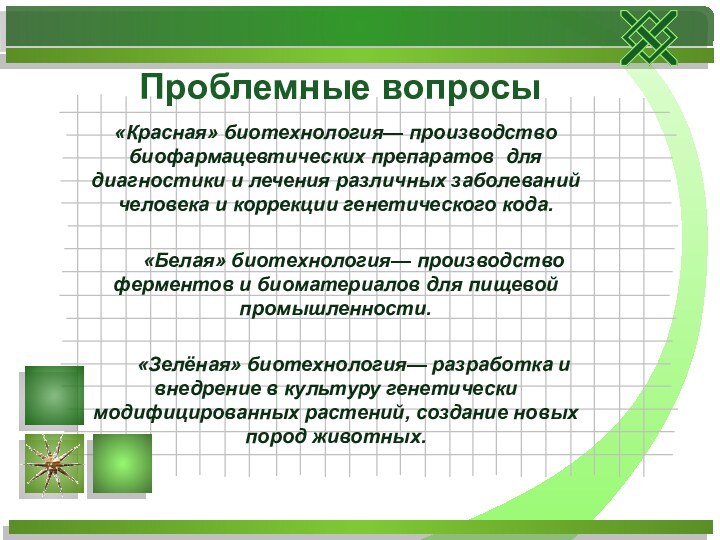 Проблемные вопросы

«Красная» биотехнология— производство биофармацевтических препаратов для диагностики и лечения различных заболеваний человека и коррекции генетического кода.

«Белая» биотехнология— производство ферментов и биоматериалов для пищевой промышленности.

«Зелёная» биотехнология— разработка и внедрение в культуру генетически модифицированных растений, создание новых пород животных.